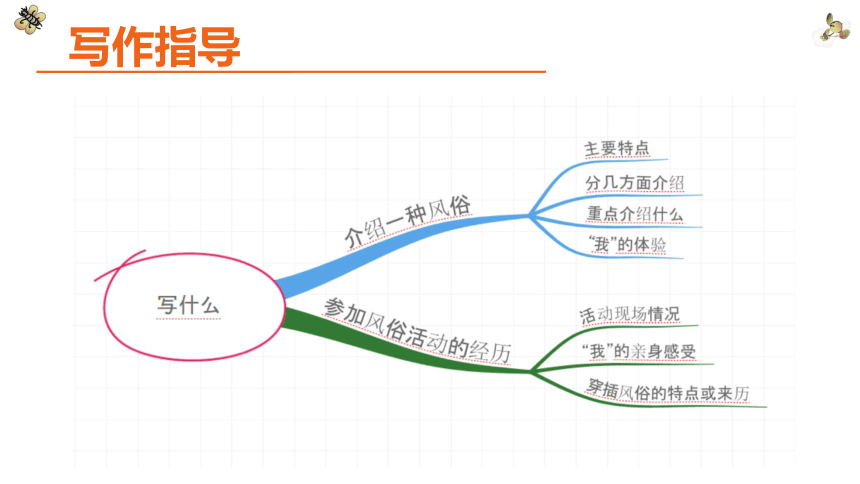 写作指导

写什么

介绍一种风俗

主要特点

分几方面介绍

重点介绍什么

“我”的体验

参加风俗活动的经历

活动现场情况

“我”的亲身感受

穿插风俗的特点或来历